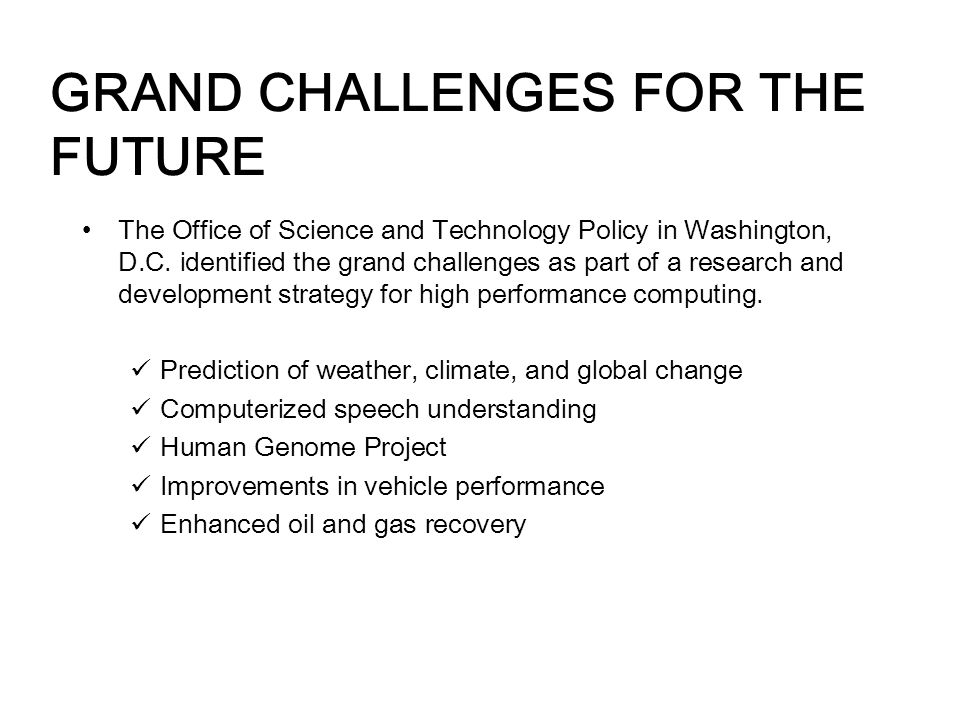 GRAND CHALLENGES FOR THE FUTURE

• The Office of Science and Technology Policy in Washington, D.C. identified the grand challenges as part of a research and development strategy for high performance computing.

✓ Prediction of weather, climate, and global change
✓ Computerized speech understanding
✓ Human Genome Project
✓ Improvements in vehicle performance
✓ Enhanced oil and gas recovery